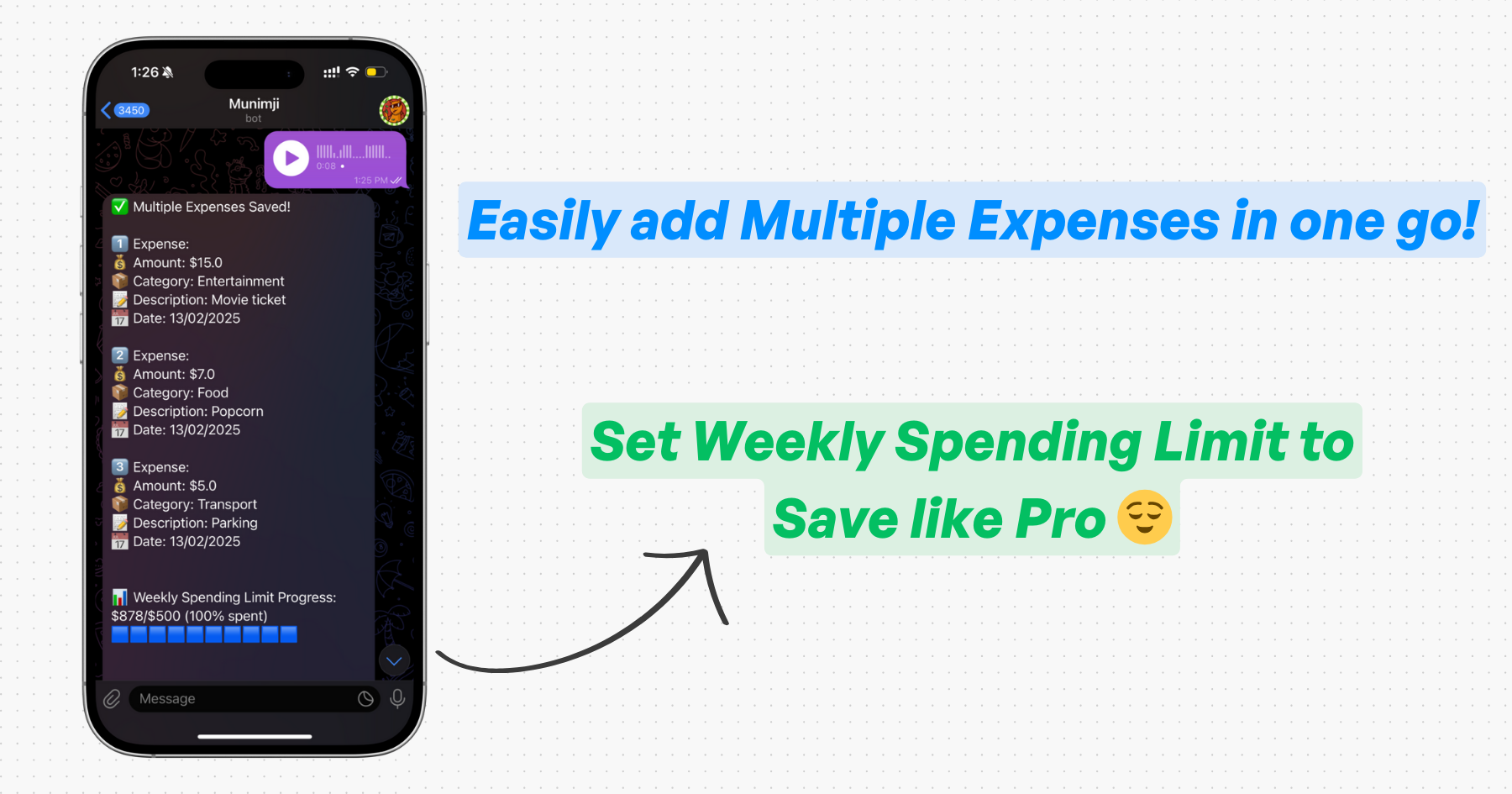 1:26

3450

Munimji
bot

0:08

1:25 PM

✅ Multiple Expenses Saved!

1️⃣ Expense:
💰 Amount: $15.0
📦 Category: Entertainment
📝 Description: Movie ticket
📅 Date: 13/02/2025

2️⃣ Expense:
💰 Amount: $7.0
📦 Category: Food
📝 Description: Popcorn
📅 Date: 13/02/2025

3️⃣ Expense:
💰 Amount: $5.0
📦 Category: Transport
📝 Description: Parking
📅 Date: 13/02/2025

📊 Weekly Spending Limit Progress:
$878/$500 (100% spent)
🟦🟦🟦🟦🟦🟦🟦🟦🟦🟦

Message

Easily add Multiple Expenses in one go!

Set Weekly Spending Limit to Save like Pro 😌